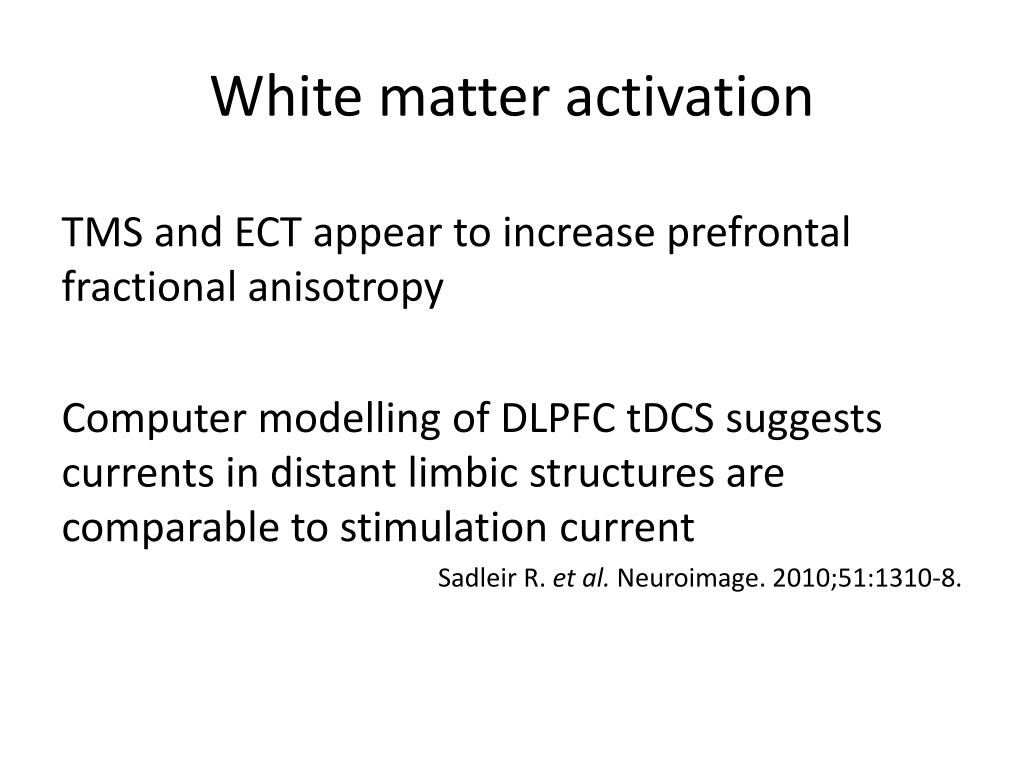 White matter activation

TMS and ECT appear to increase prefrontal fractional anisotropy

Computer modelling of DLPFC tDCS suggests currents in distant limbic structures are comparable to stimulation current

Sadleir R. et al. Neuroimage. 2010;51:1310-8.